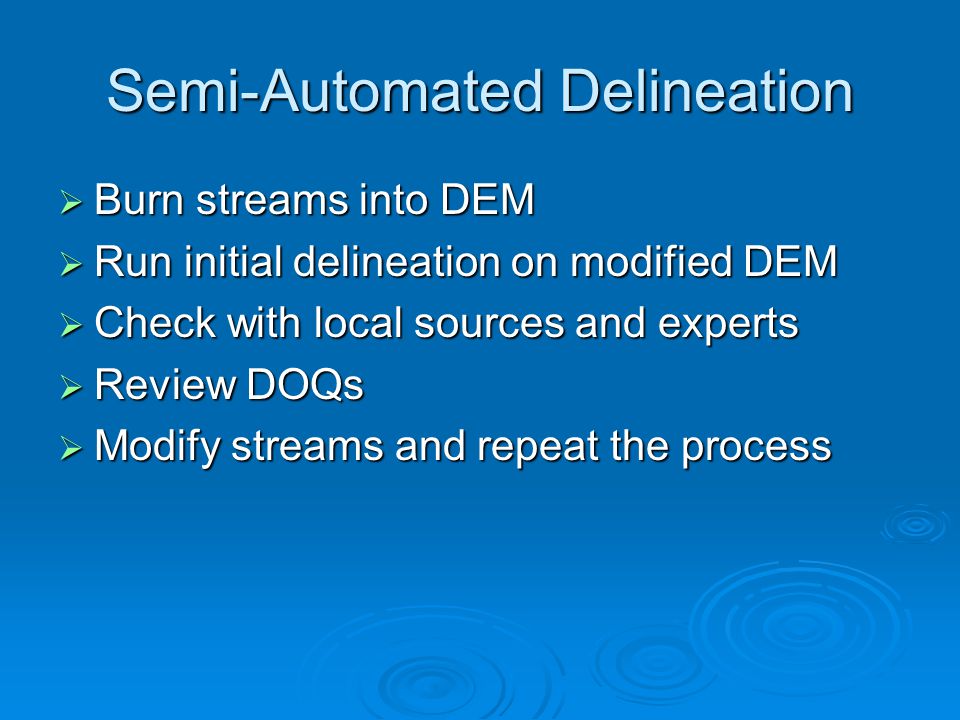 Semi-Automated Delineation

➢ Burn streams into DEM
➢ Run initial delineation on modified DEM
➢ Check with local sources and experts
➢ Review DOQs
➢ Modify streams and repeat the process